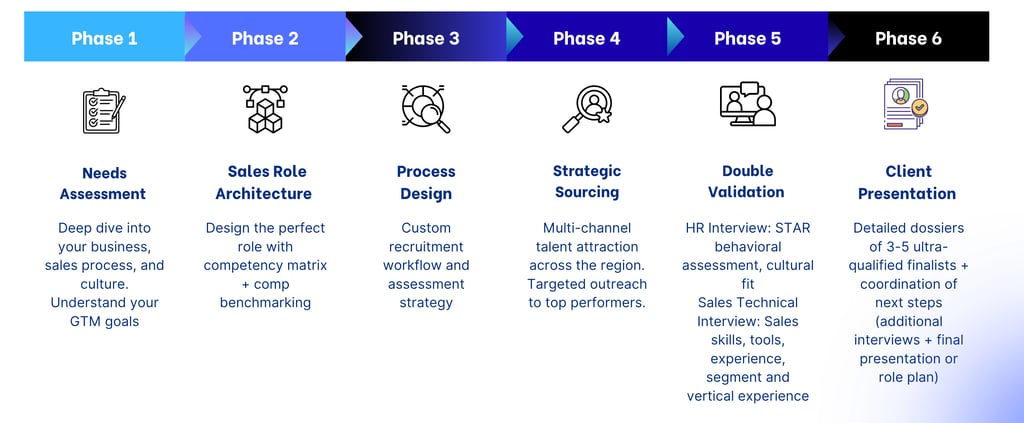 Phase 1

Needs Assessment

Deep dive into your business, sales process, and culture. Understand your GTM goals

Phase 2

Sales Role Architecture

Design the perfect role with competency matrix + comp benchmarking

Phase 3

Process Design

Custom recruitment workflow and assessment strategy

Phase 4

Strategic Sourcing

Multi-channel talent attraction across the region. Targeted outreach to top performers.

Phase 5

Double Validation

HR Interview: STAR behavioral assessment, cultural fit
Sales Technical Interview: Sales skills, tools, experience, segment and vertical experience

Phase 6

Client Presentation

Detailed dossiers of 3-5 ultra-qualified finalists + coordination of next steps (additional interviews + final presentation or role plan)